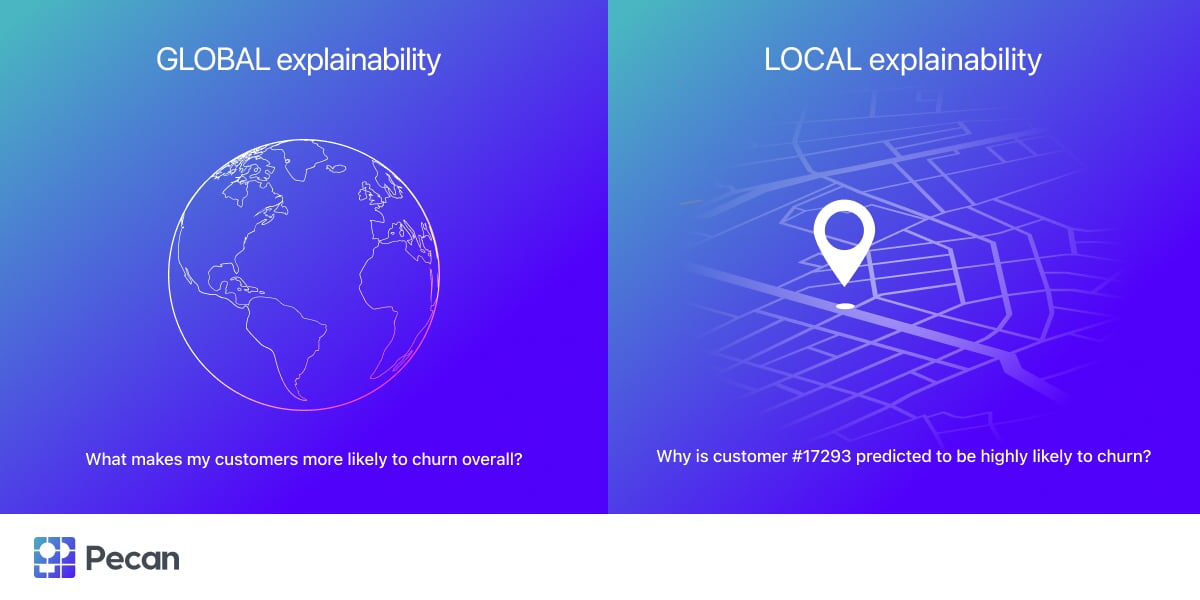 GLOBAL explainability

What makes my customers more likely to churn overall?

LOCAL explainability

Why is customer #17293 predicted to be highly likely to churn?

Pecan